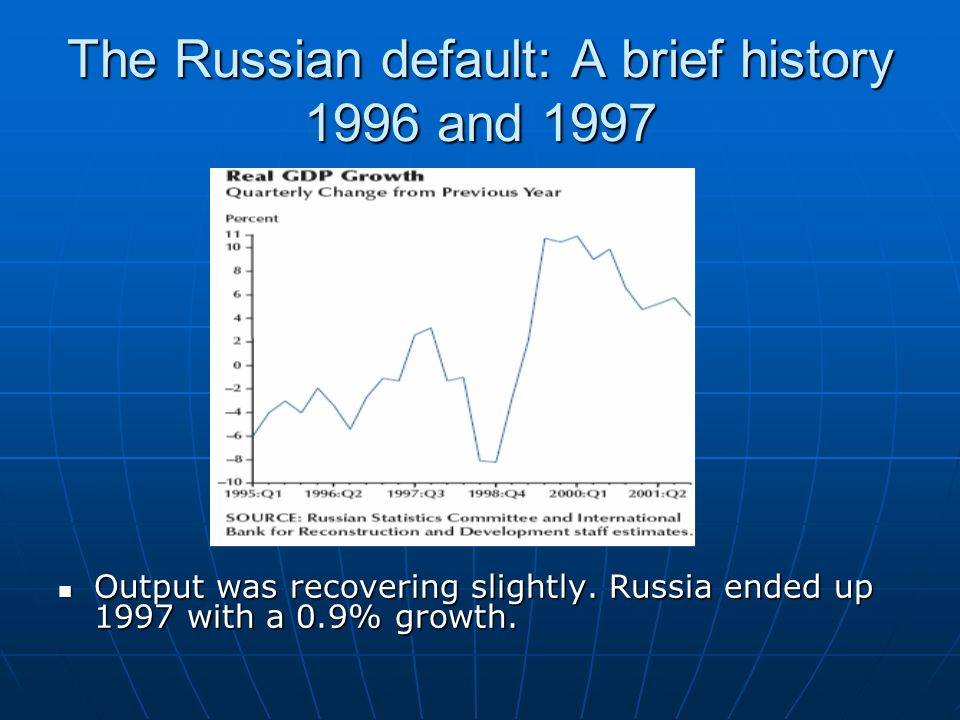 The Russian default: A brief history 1996 and 1997

Real GDP Growth
Quarterly Change from Previous Year

Percent
11
10
8
6
4
2
0
−2
−4
−6
−8
−10
1995:Q1 1996:Q2 1997:Q3 1998:Q4 2000:Q1 2001:Q2

SOURCE: Russian Statistics Committee and International Bank for Reconstruction and Development staff estimates.

▪ Output was recovering slightly. Russia ended up 1997 with a 0.9% growth.